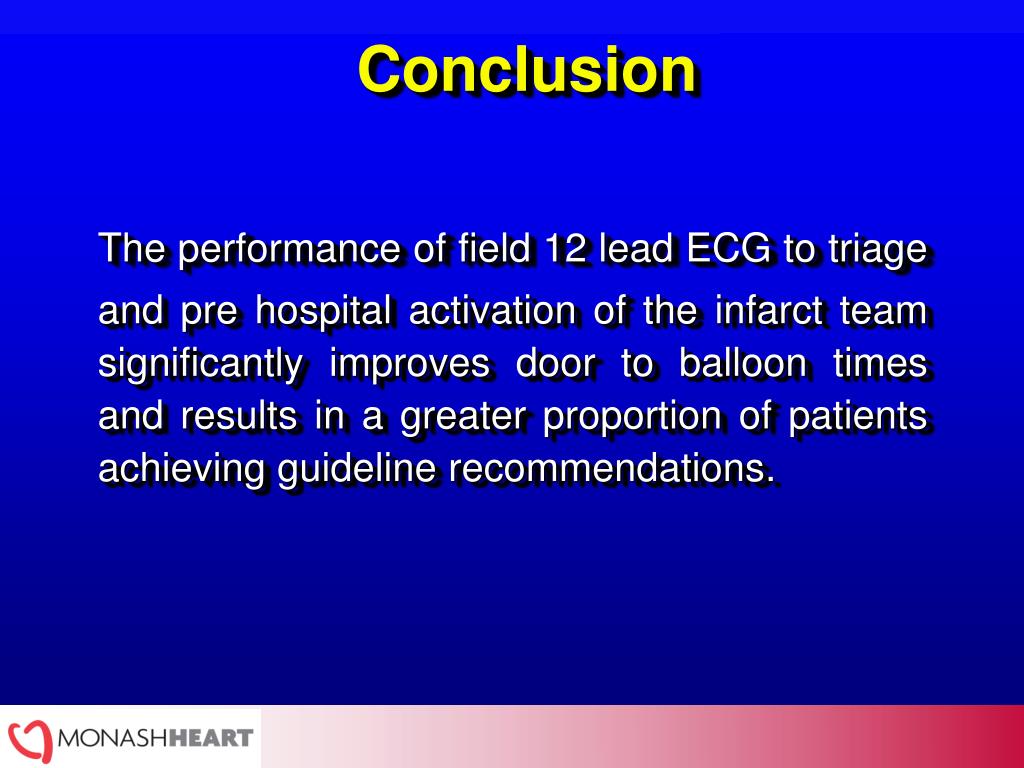 Conclusion

The performance of field 12 lead ECG to triage and pre hospital activation of the infarct team significantly improves door to balloon times and results in a greater proportion of patients achieving guideline recommendations.

MONASHHEART